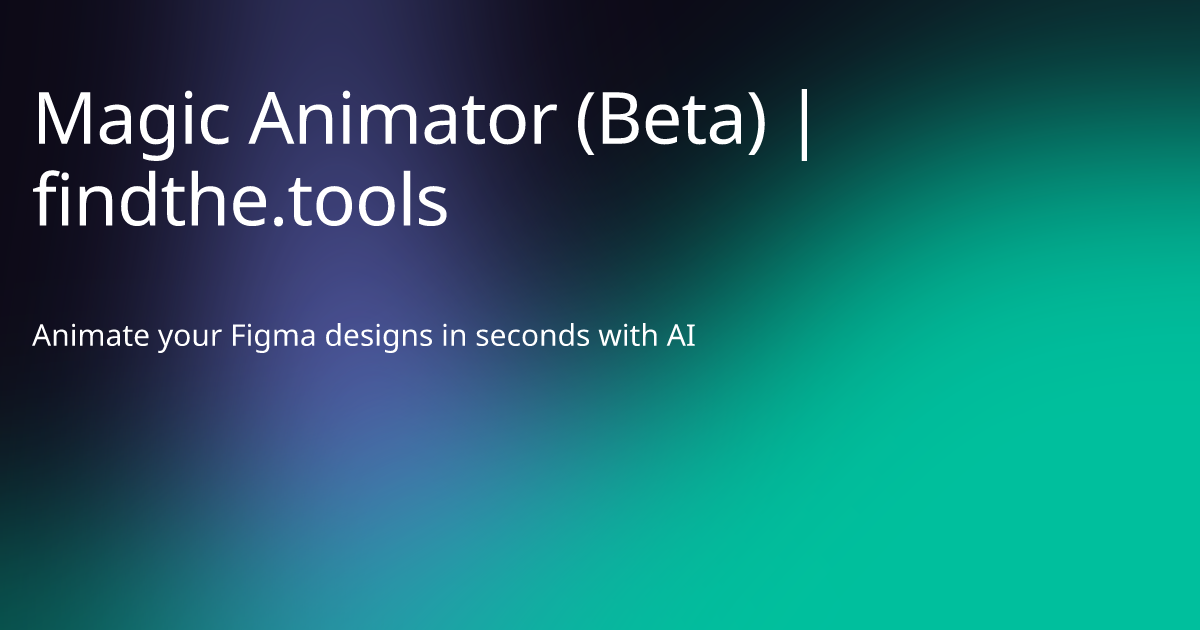 Magic Animator (Beta) | findthe.tools

Animate your Figma designs in seconds with AI